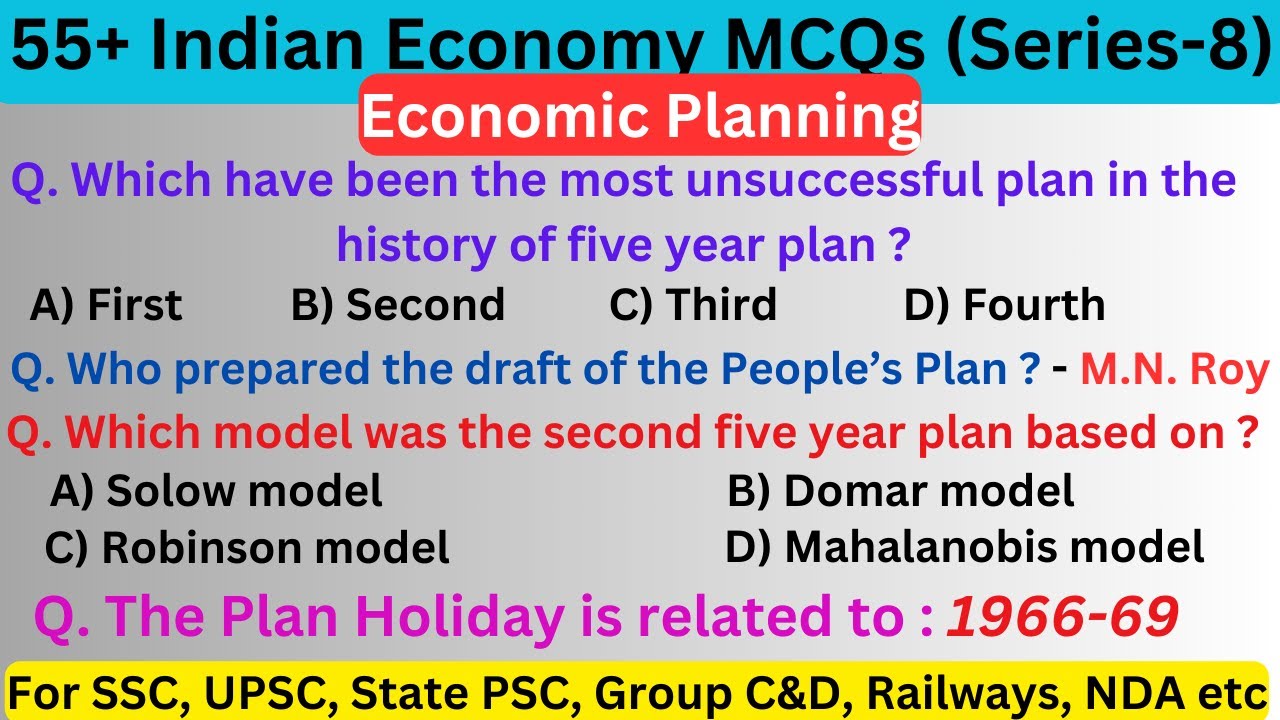 55+ Indian Economy MCQs (Series-8)

Economic Planning

Q. Which have been the most unsuccessful plan in the history of five year plan ?

A) First B) Second C) Third D) Fourth

Q. Who prepared the draft of the People's Plan ? - M.N. Roy

Q. Which model was the second five year plan based on ?

A) Solow model B) Domar model

C) Robinson model D) Mahalanobis model

Q. The Plan Holiday is related to : 1966-69

For SSC, UPSC, State PSC, Group C&D, Railways, NDA etc